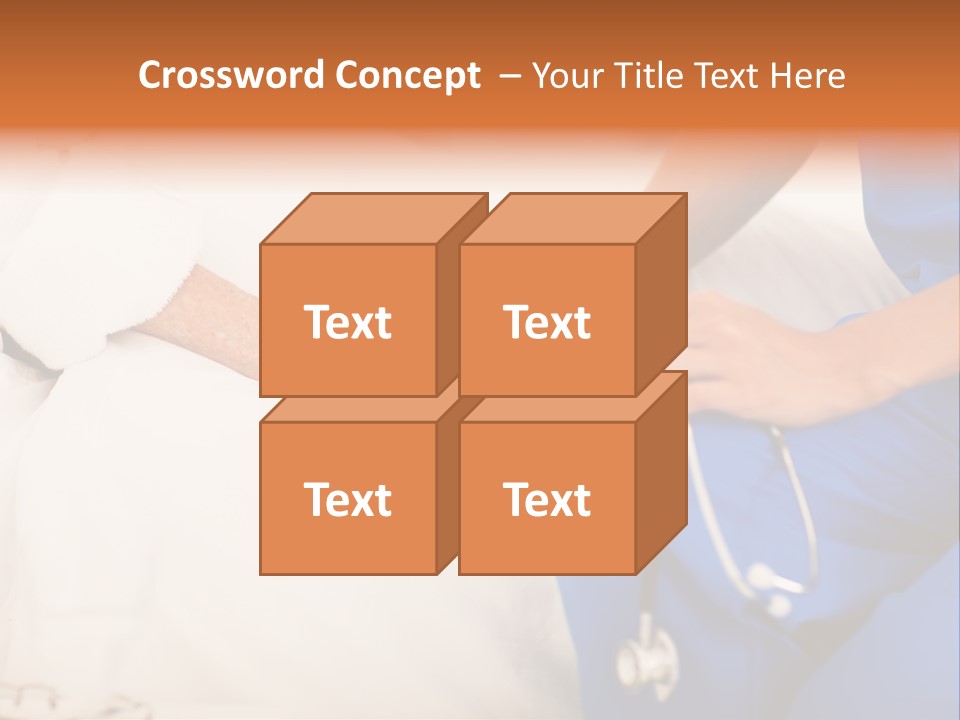 Crossword Concept – Your Title Text Here

Text

Text

Text

Text